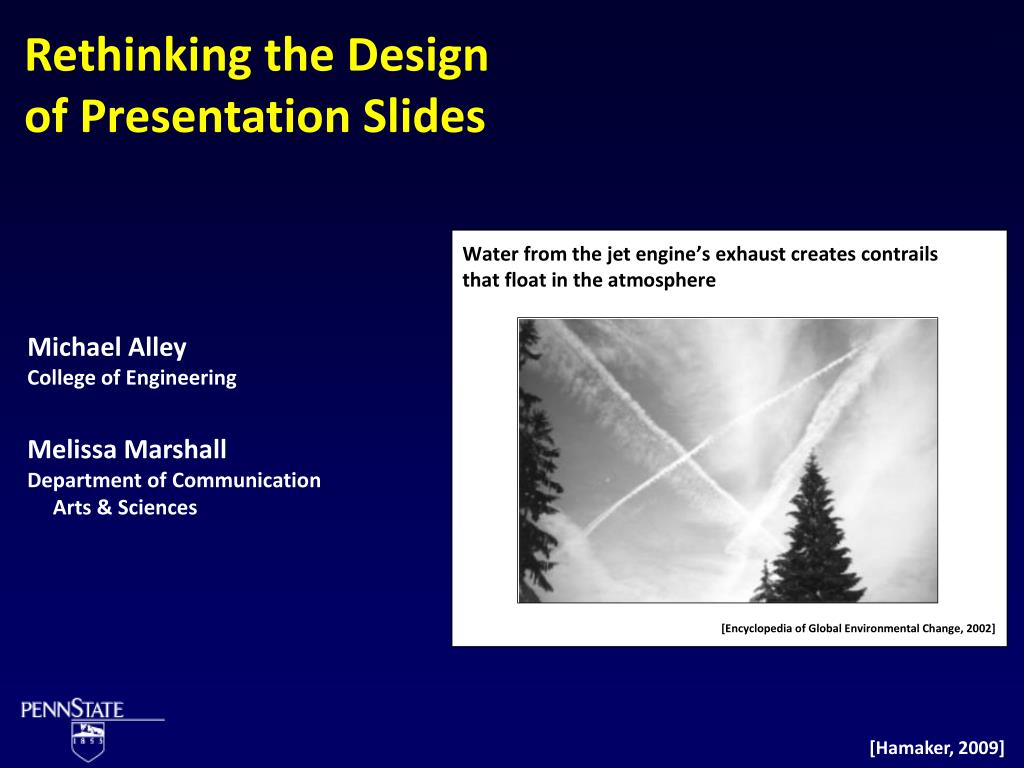 Rethinking the Design of Presentation Slides

Michael Alley
College of Engineering

Melissa Marshall
Department of Communication Arts & Sciences

Water from the jet engine's exhaust creates contrails that float in the atmosphere

[Encyclopedia of Global Environmental Change, 2002]

PENNSTATE
1855

[Hamaker, 2009]